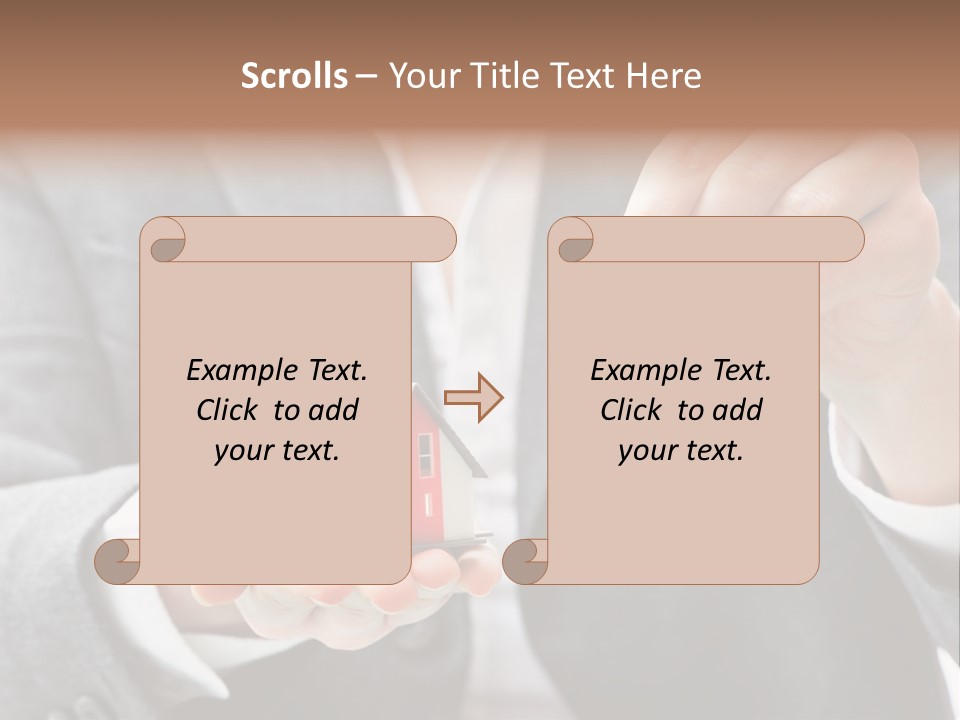 Scrolls – Your Title Text Here

Example Text. Click to add your text.

Example Text. Click to add your text.